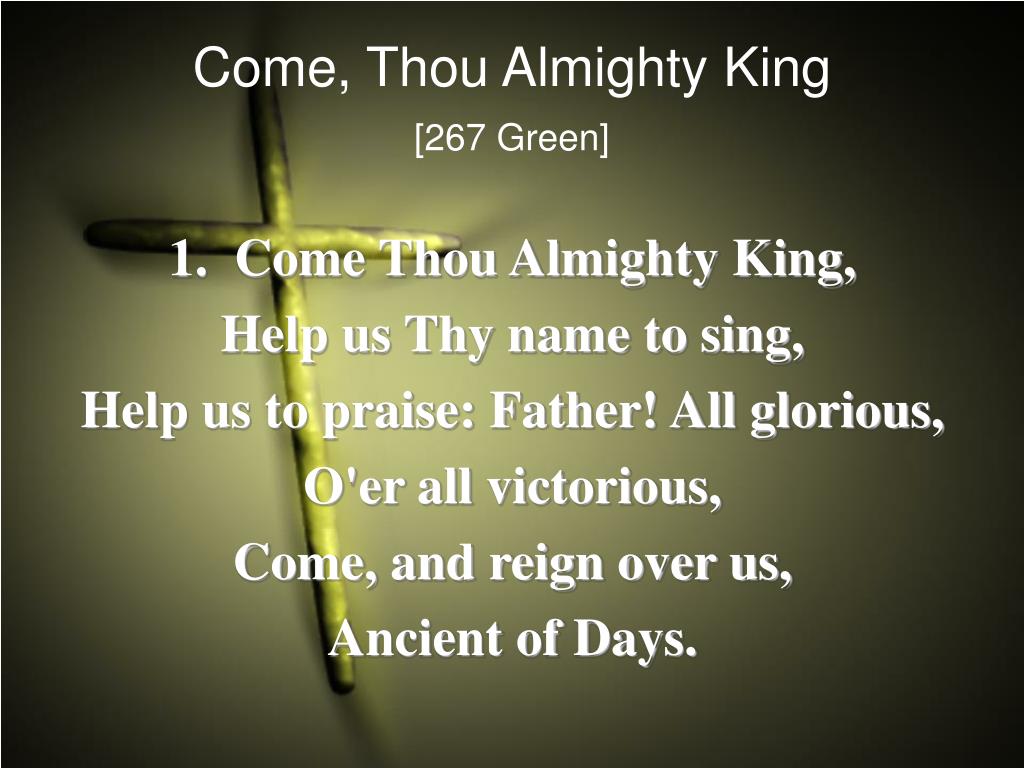 Come, Thou Almighty King

[267 Green]

1. Come Thou Almighty King,
Help us Thy name to sing,
Help us to praise: Father! All glorious,
O'er all victorious,
Come, and reign over us,
Ancient of Days.